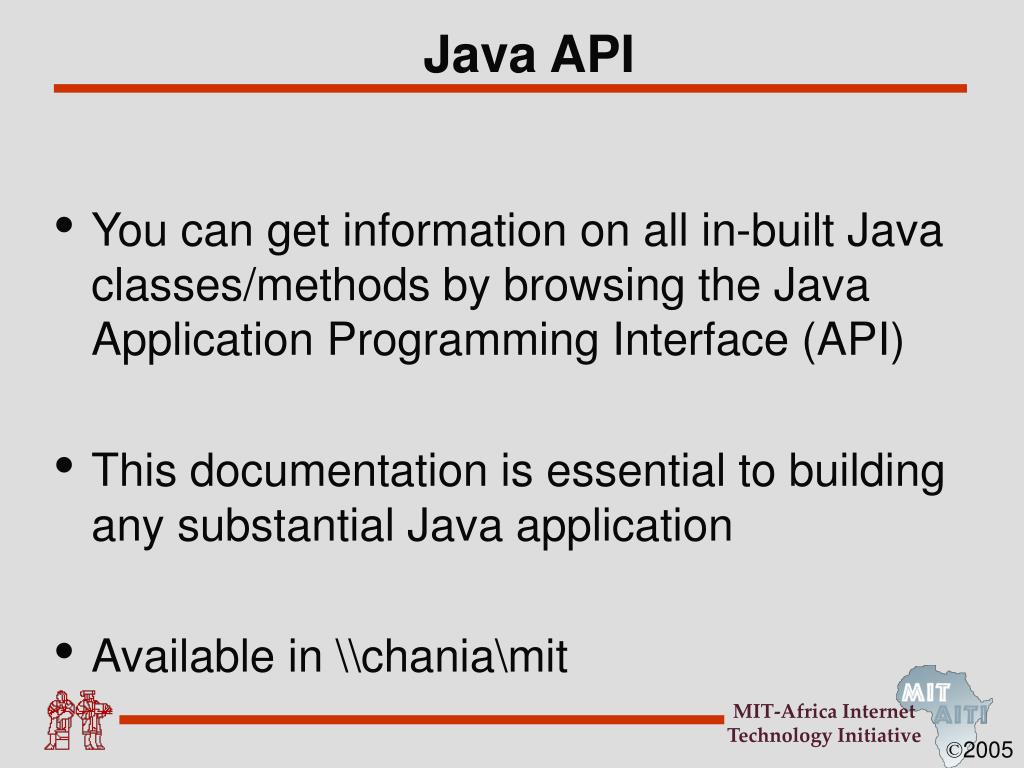 Java API

• You can get information on all in-built Java classes/methods by browsing the Java Application Programming Interface (API)

• This documentation is essential to building any substantial Java application

• Available in \\chania\mit

MIT-Africa Internet Technology Initiative

MIT AITI

©2005